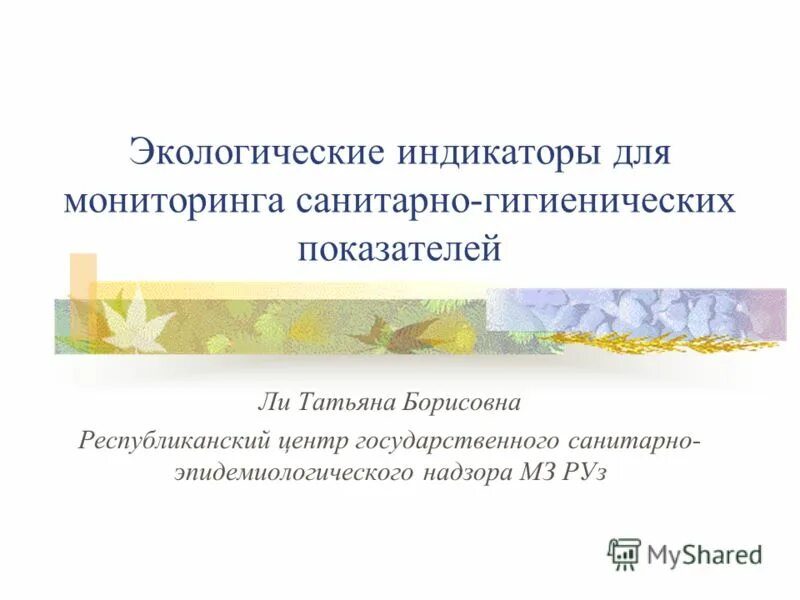 Экологические индикаторы для мониторинга санитарно-гигиенических показателей

Ли Татьяна Борисовна

Республиканский центр государственного санитарно-эпидемиологического надзора МЗ РУз

MyShared